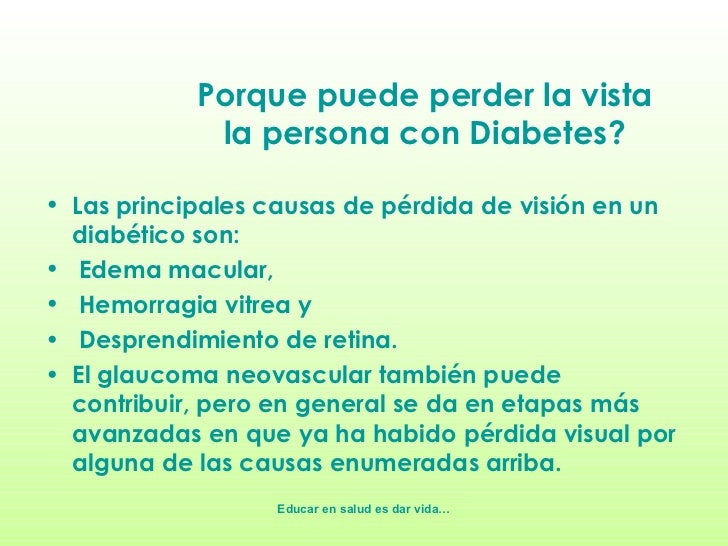 Porque puede perder la vista la persona con Diabetes?

• Las principales causas de pérdida de visión en un diabético son:
• Edema macular,
• Hemorragia vitrea y
• Desprendimiento de retina.
• El glaucoma neovascular también puede contribuir, pero en general se da en etapas más avanzadas en que ya ha habido pérdida visual por alguna de las causas enumeradas arriba.

Educar en salud es dar vida...